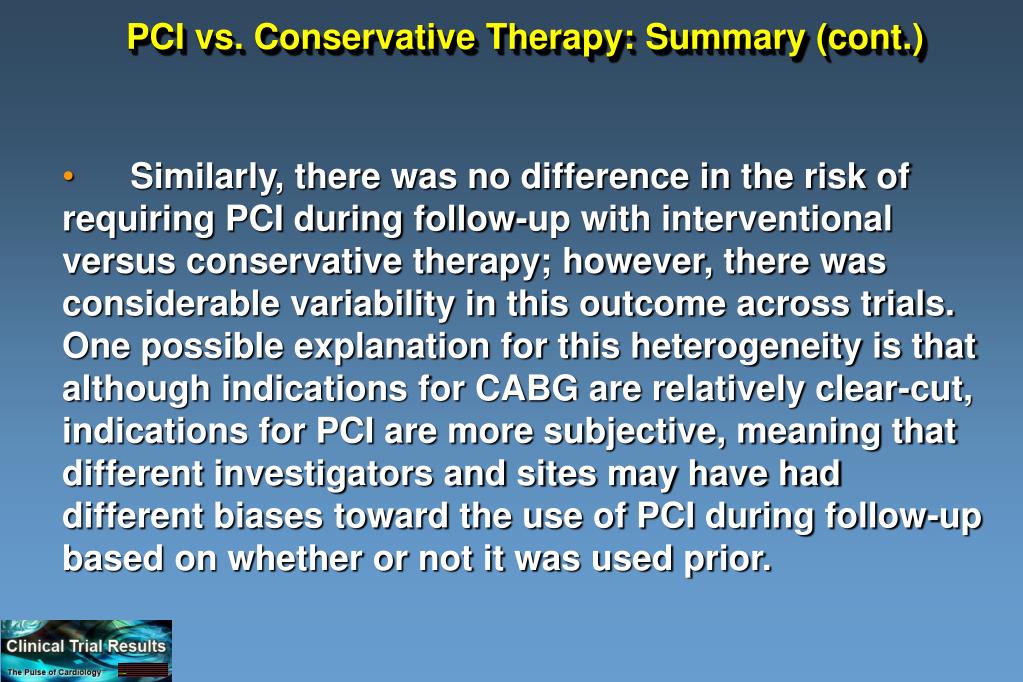 PCI vs. Conservative Therapy: Summary (cont.)

• Similarly, there was no difference in the risk of requiring PCI during follow-up with interventional versus conservative therapy; however, there was considerable variability in this outcome across trials. One possible explanation for this heterogeneity is that although indications for CABG are relatively clear-cut, indications for PCI are more subjective, meaning that different investigators and sites may have had different biases toward the use of PCI during follow-up based on whether or not it was used prior.

Clinical Trial Results
The Pulse of Cardiology